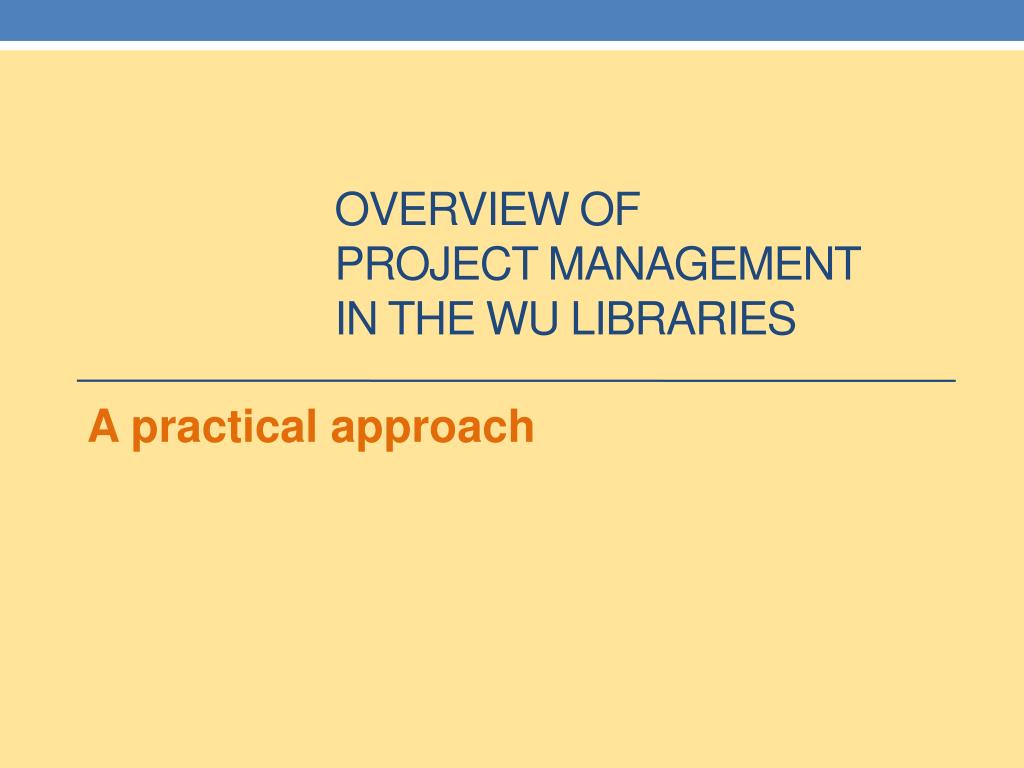 OVERVIEW OF
PROJECT MANAGEMENT
IN THE WU LIBRARIES

A practical approach